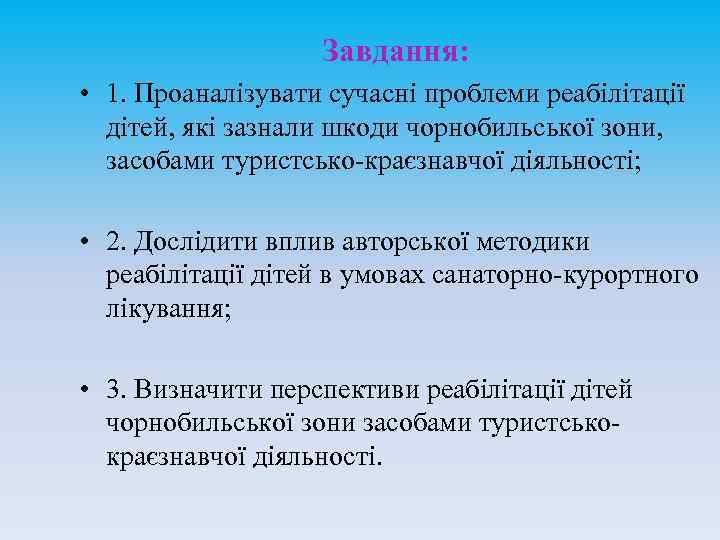 Завдання:

• 1. Проаналізувати сучасні проблеми реабілітації дітей, які зазнали шкоди чорнобильської зони, засобами туристсько-краєзнавчої діяльності;

• 2. Дослідити вплив авторської методики реабілітації дітей в умовах санаторно-курортного лікування;

• 3. Визначити перспективи реабілітації дітей чорнобильської зони засобами туристсько-краєзнавчої діяльності.